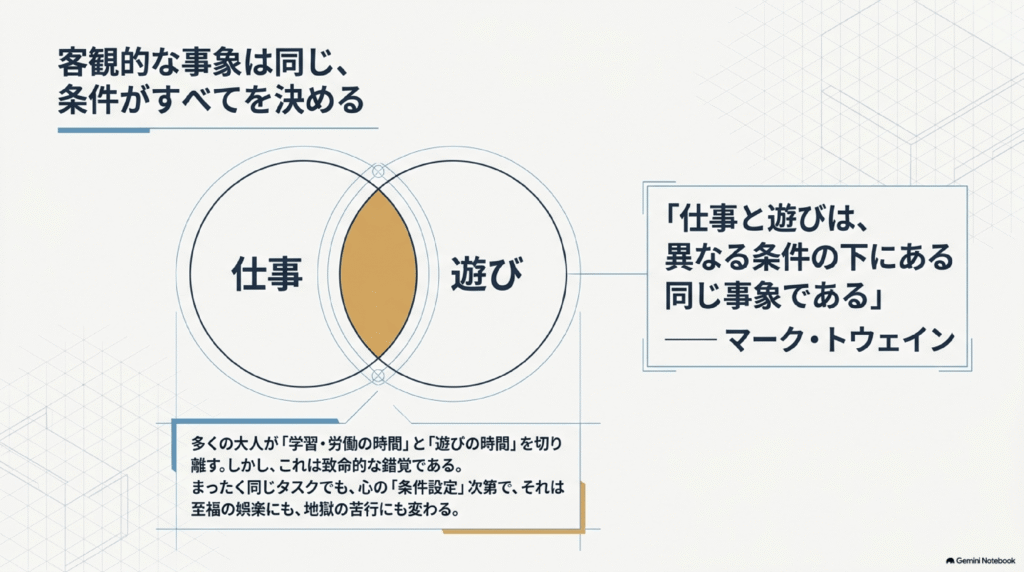 客観的な事象は同じ、
条件がすべてを決める

仕事

遊び

「仕事と遊びは、
異なる条件の下にある
同じ事象である」
—— マーク・トウェイン

多くの大人が「学習・労働の時間」と「遊びの時間」を切り離す。しかし、これは致命的な錯覚である。
まったく同じタスクでも、心の「条件設定」次第で、それは至福の娯楽にも、地獄の苦行にも変わる。

Gemini Notebook